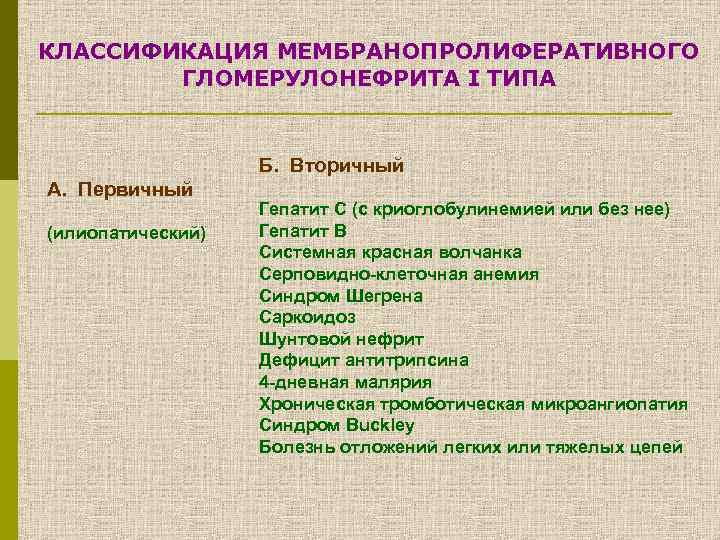 КЛАССИФИКАЦИЯ МЕМБРАНОПРОЛИФЕРАТИВНОГО ГЛОМЕРУЛОНЕФРИТА I ТИПА

А. Первичный

(илиопатический)

Б. Вторичный

Гепатит С (с криоглобулинемией или без нее)
Гепатит В
Системная красная волчанка
Серповидно-клеточная анемия
Синдром Шегрена
Саркоидоз
Шунтовой нефрит
Дефицит антитрипсина
4-дневная малярия
Хроническая тромботическая микроангиопатия
Синдром Buckley
Болезнь отложений легких или тяжелых цепей